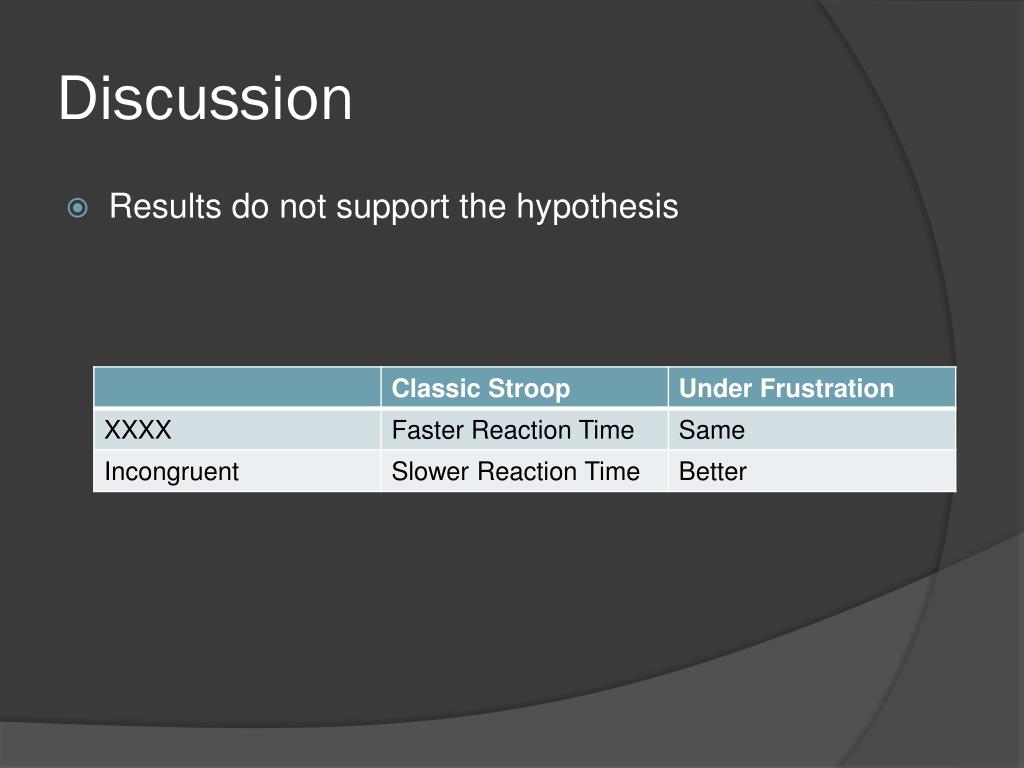 Discussion

Results do not support the hypothesis

| | Classic Stroop | Under Frustration |
|---|---|---|
| XXXX | Faster Reaction Time | Same |
| Incongruent | Slower Reaction Time | Better |